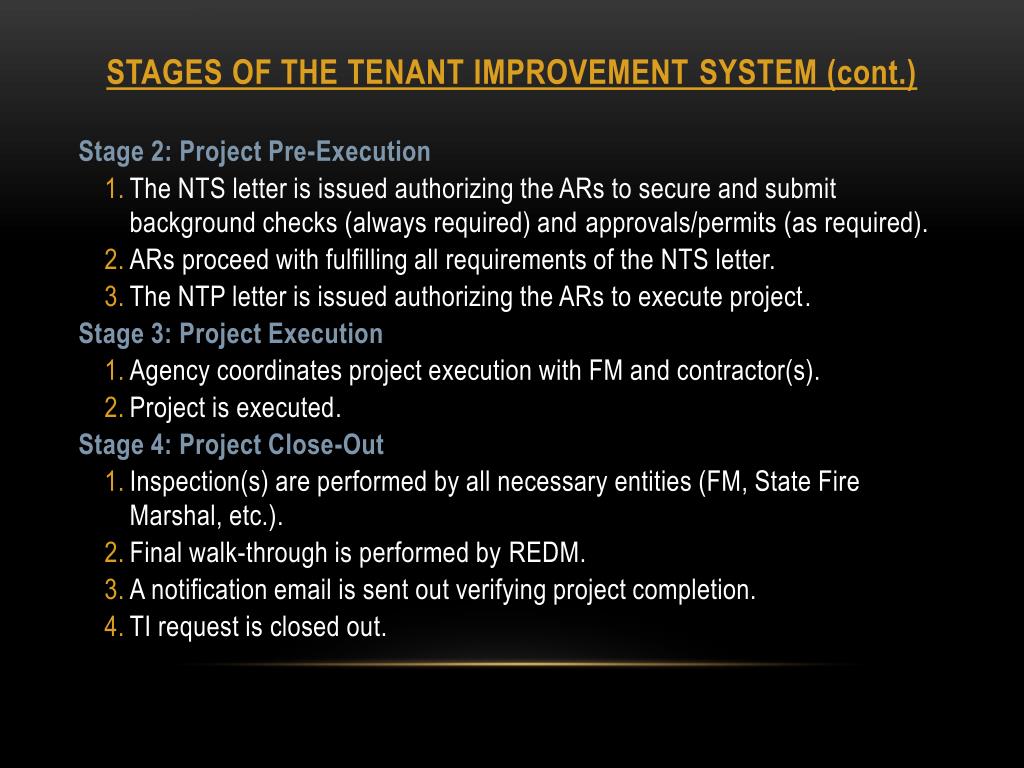 STAGES OF THE TENANT IMPROVEMENT SYSTEM (cont.)

Stage 2: Project Pre-Execution
1. The NTS letter is issued authorizing the ARs to secure and submit background checks (always required) and approvals/permits (as required).
2. ARs proceed with fulfilling all requirements of the NTS letter.
3. The NTP letter is issued authorizing the ARs to execute project.
Stage 3: Project Execution
1. Agency coordinates project execution with FM and contractor(s).
2. Project is executed.
Stage 4: Project Close-Out
1. Inspection(s) are performed by all necessary entities (FM, State Fire Marshal, etc.).
2. Final walk-through is performed by REDM.
3. A notification email is sent out verifying project completion.
4. TI request is closed out.